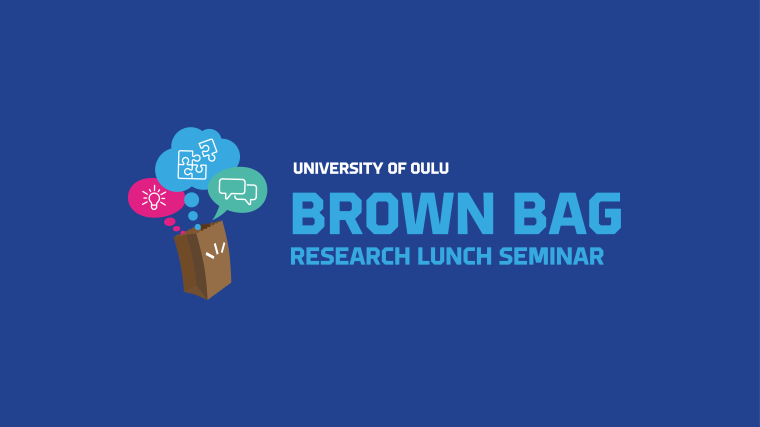 UNIVERSITY OF OULU
BROWN BAG
RESEARCH LUNCH SEMINAR